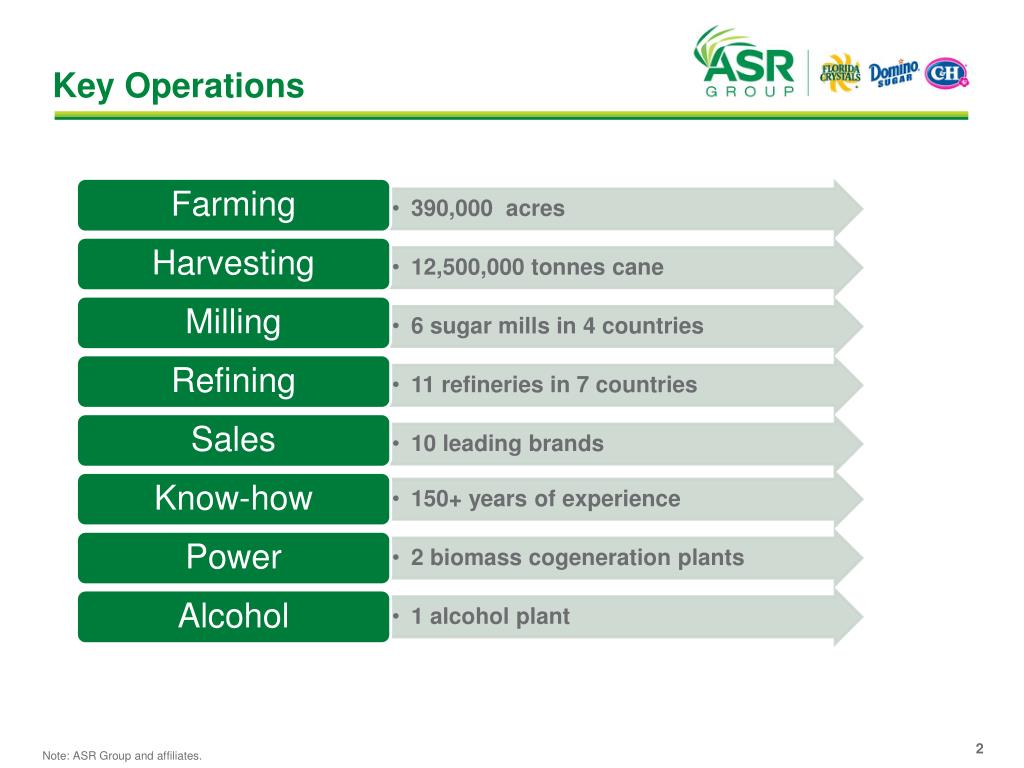 Key Operations

ASR GROUP

FLORIDA CRYSTALS

Domino SUGAR

C&H

Farming
• 390,000 acres

Harvesting
• 12,500,000 tonnes cane

Milling
• 6 sugar mills in 4 countries

Refining
• 11 refineries in 7 countries

Sales
• 10 leading brands

Know-how
• 150+ years of experience

Power
• 2 biomass cogeneration plants

Alcohol
• 1 alcohol plant

Note: ASR Group and affiliates.

2